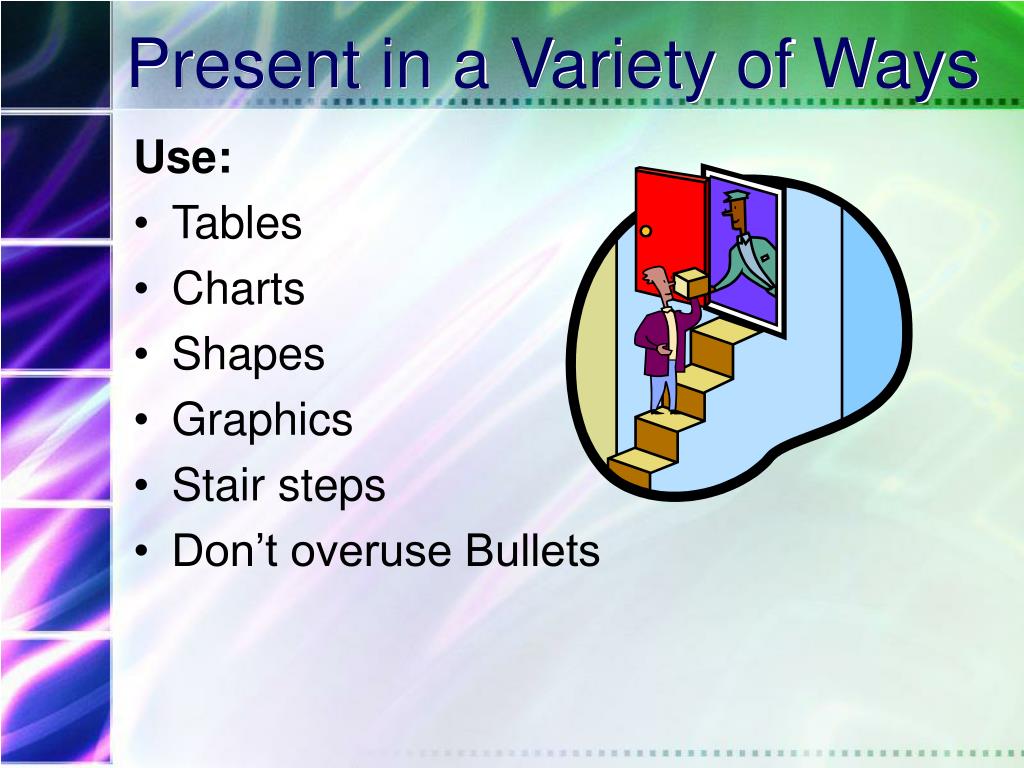 Present in a Variety of Ways

Use:
• Tables
• Charts
• Shapes
• Graphics
• Stair steps
• Don’t overuse Bullets